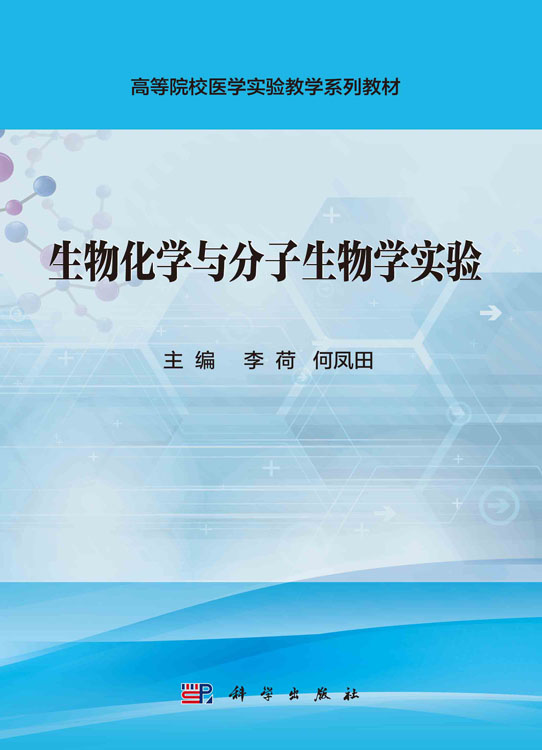 高等院校医学实验教学系列教材

生物化学与分子生物学实验

主编 李荷 何凤田

科学出版社